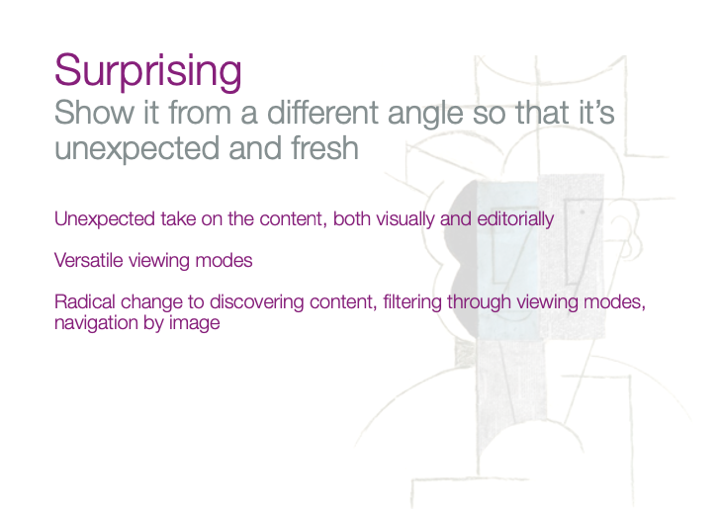 Surprising
Show it from a different angle so that it's unexpected and fresh

Unexpected take on the content, both visually and editorially

Versatile viewing modes

Radical change to discovering content, filtering through viewing modes, navigation by image